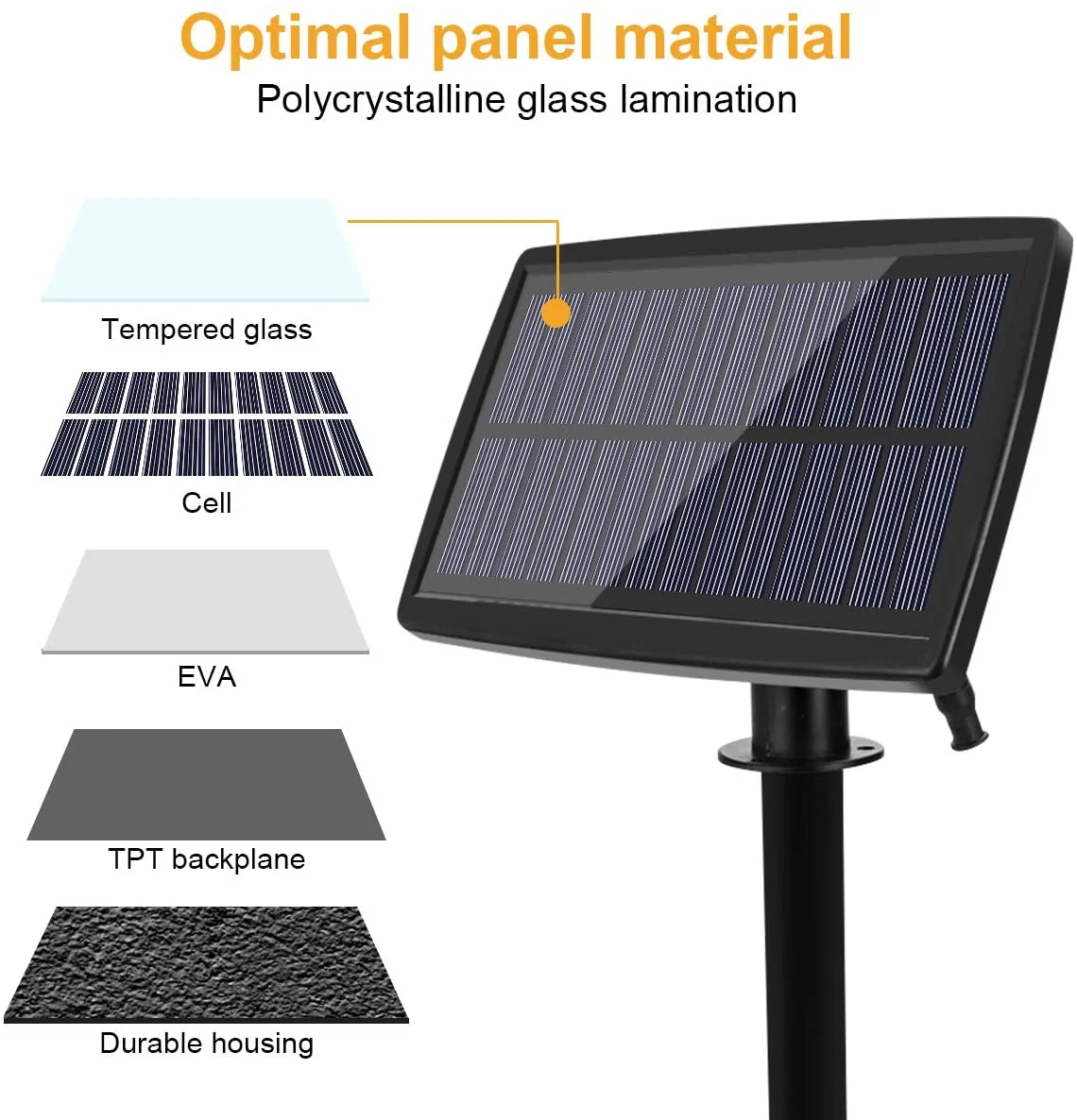 Optimal panel material
Polycrystalline glass lamination

Tempered glass

Cell

EVA

TPT backplane

Durable housing